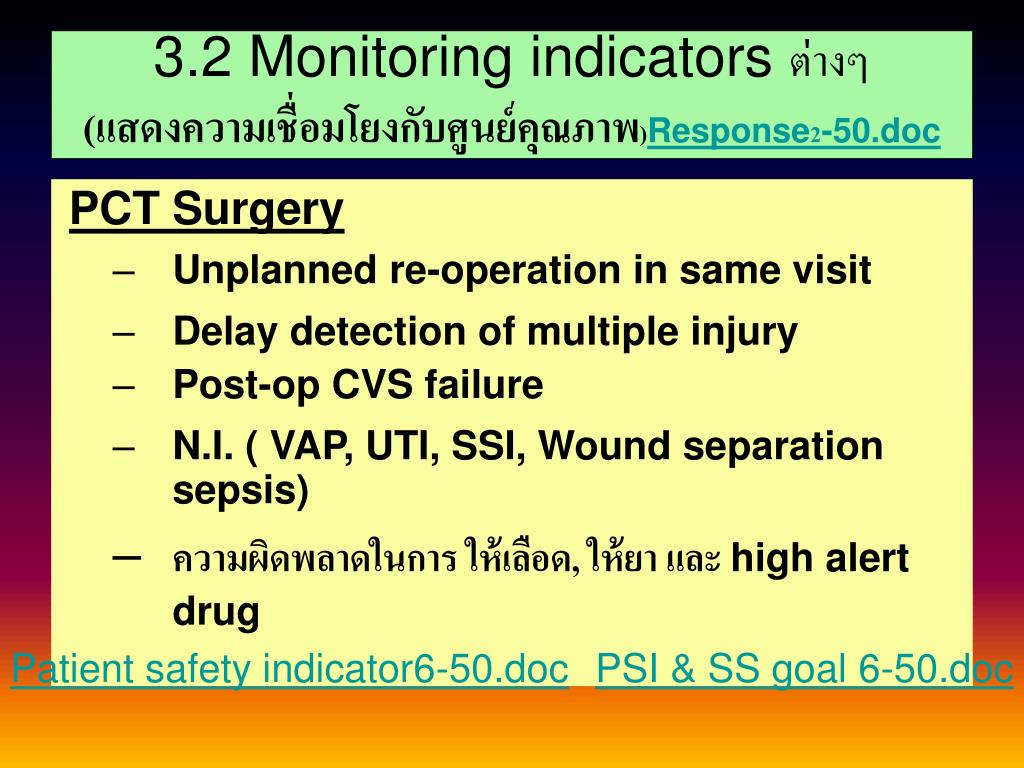 3.2 Monitoring indicators ต่างๆ (แสดงความเชื่อมโยงกับศูนย์คุณภาพ)Response2-50.doc

PCT Surgery

– Unplanned re-operation in same visit
– Delay detection of multiple injury
– Post-op CVS failure
– N.I. ( VAP, UTI, SSI, Wound separation sepsis)
– ความผิดพลาดในการ ให้เลือด, ให้ยา และ high alert drug

Patient safety indicator6-50.doc PSI & SS goal 6-50.doc